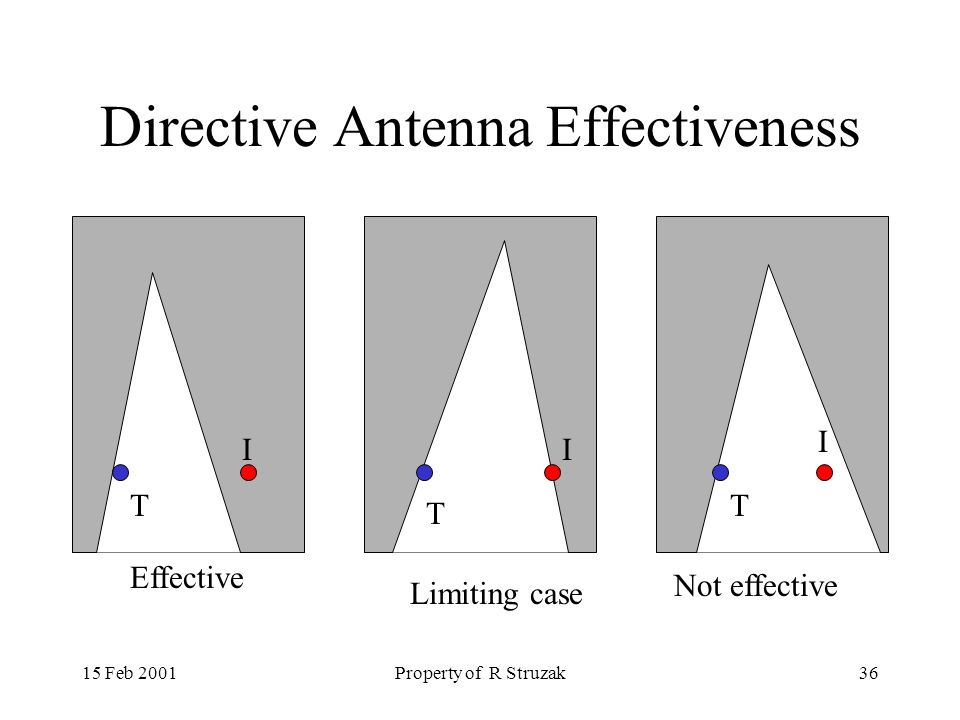 Directive Antenna Effectiveness

I

T

Effective

I

T

Limiting case

I

T

Not effective

15 Feb 2001

Property of R Struzak

36